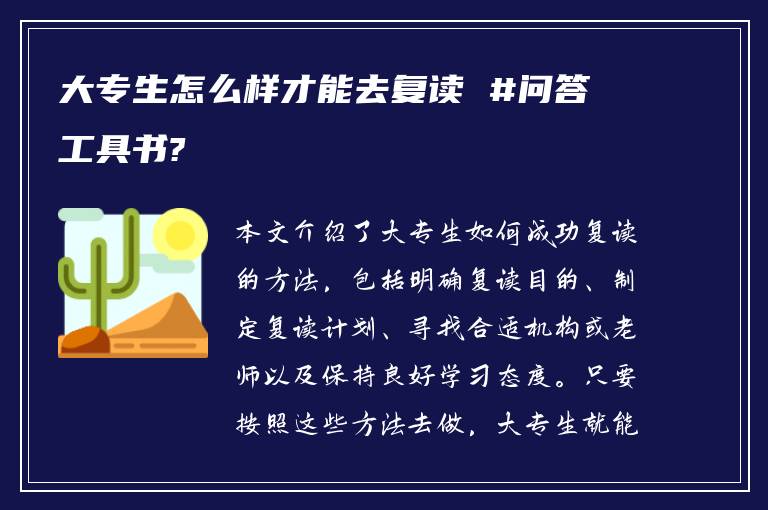 大专生怎么样才能去复读 #问答工具书?

本文介绍了大专生如何成功复读的方法，包括明确复读目的、制定复读计划、寻找合适机构或老师以及保持良好学习态度。只要按照这些方法去做，大专生就能